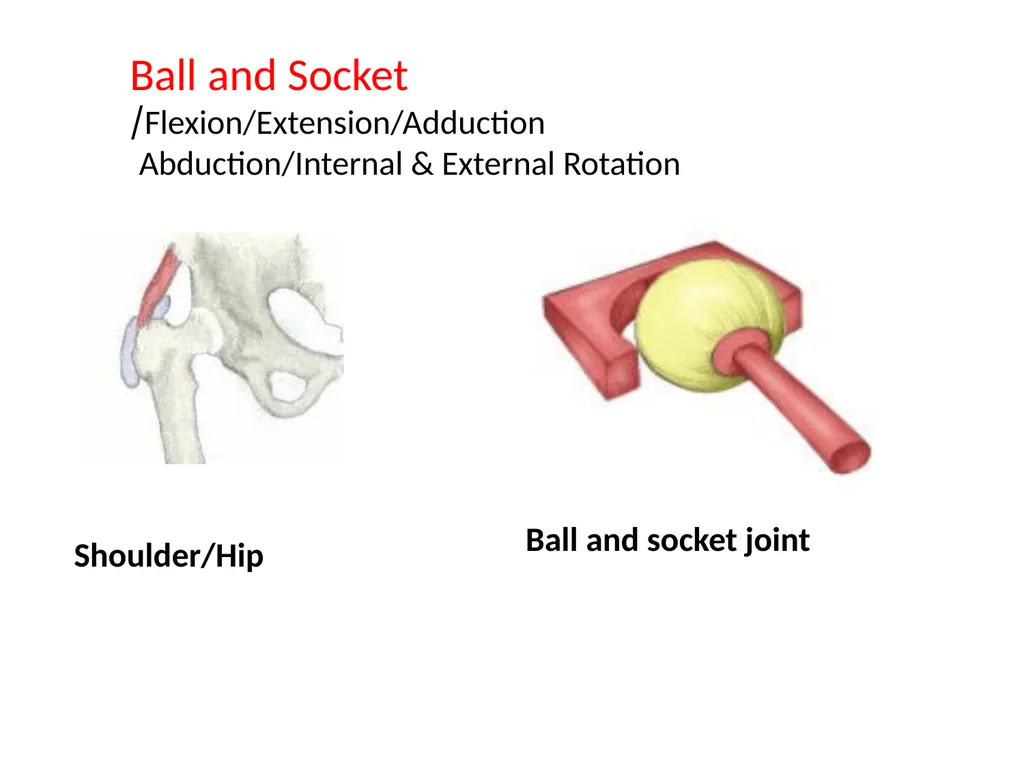 Ball and Socket
/Flexion/Extension/Adduction
Abduction/Internal & External Rotation

Shoulder/Hip

Ball and socket joint